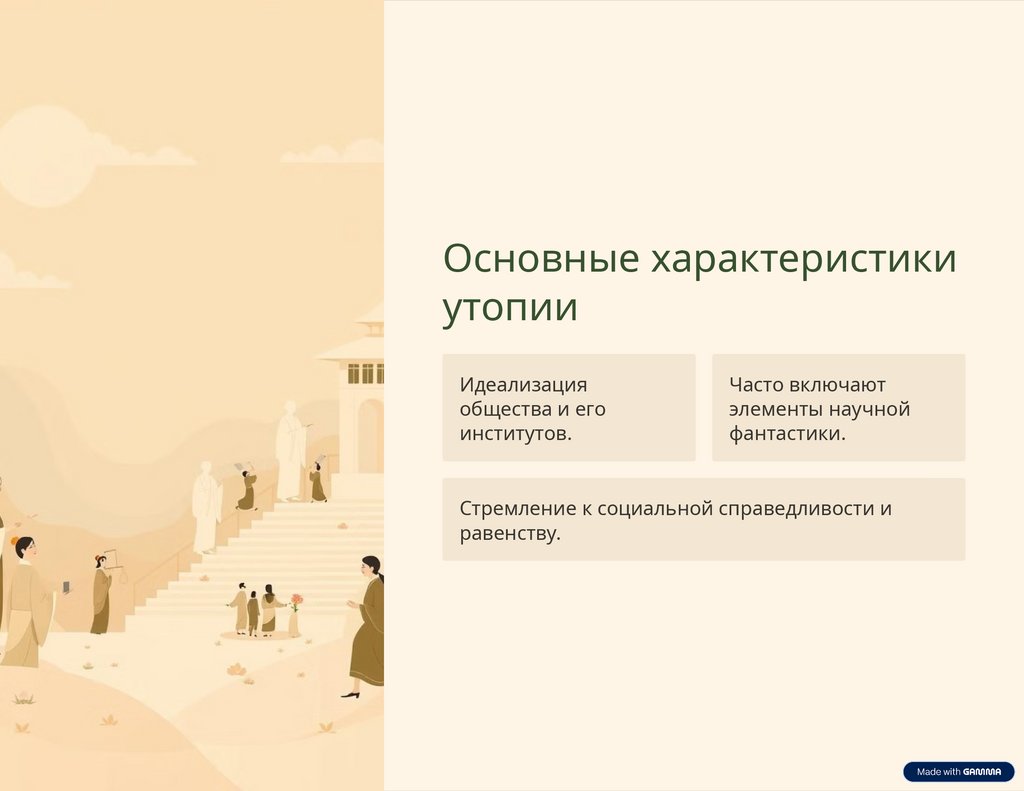 Основные характеристики утопии

Идеализация общества и его институтов.

Часто включают элементы научной фантастики.

Стремление к социальной справедливости и равенству.

Made with GAMMA